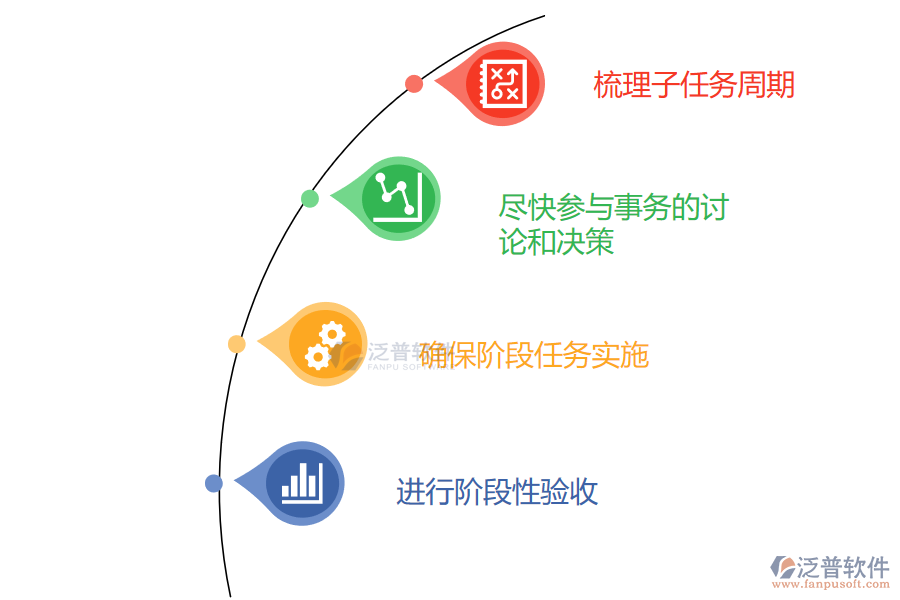 梳理子任务周期

尽快参与事务的讨论和决策

泛普软件
FANPU SOFTWARE
确保阶段任务实施

进行阶段性验收

泛普软件
www.fanpusoft.com